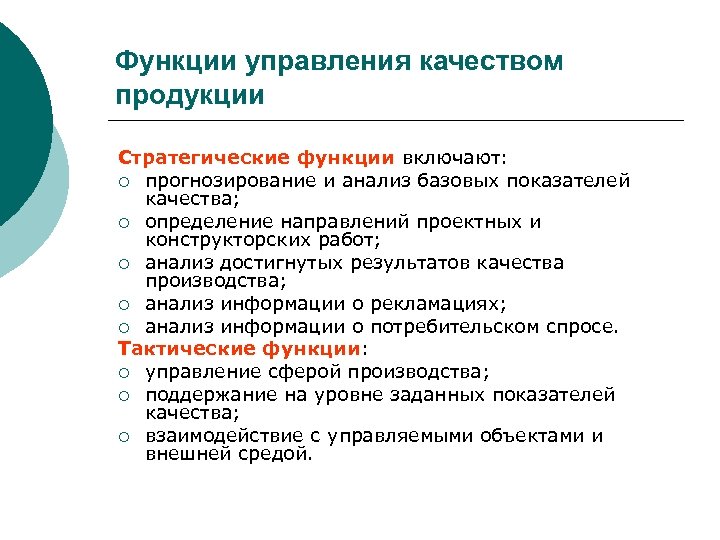 Функции управления качеством продукции

Стратегические функции включают:
○ прогнозирование и анализ базовых показателей качества;
○ определение направлений проектных и конструкторских работ;
○ анализ достигнутых результатов качества производства;
○ анализ информации о рекламациях;
○ анализ информации о потребительском спросе.
Тактические функции:
○ управление сферой производства;
○ поддержание на уровне заданных показателей качества;
○ взаимодействие с управляемыми объектами и внешней средой.